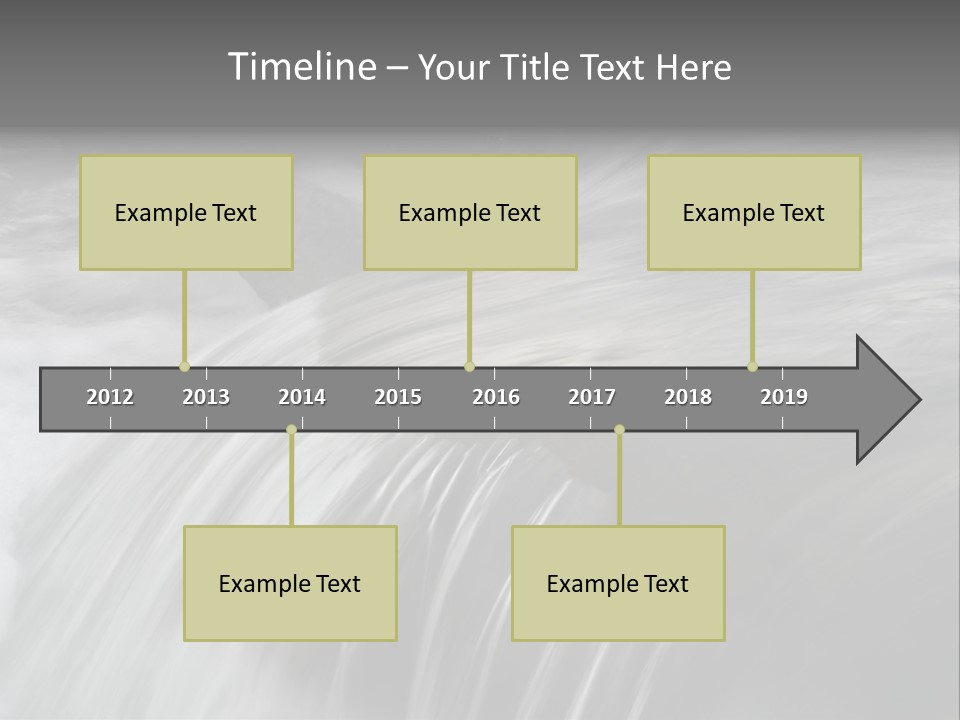 Timeline – Your Title Text Here

Example Text

Example Text

Example Text

2012 2013 2014 2015 2016 2017 2018 2019

Example Text

Example Text